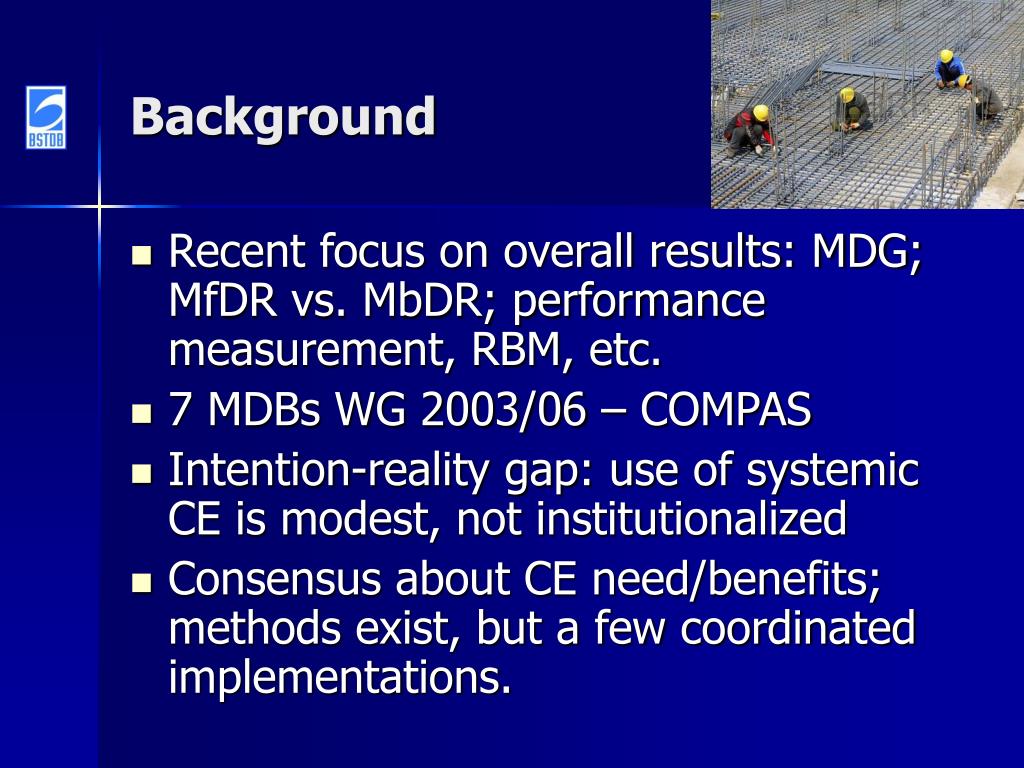 BSTDB

Background

- Recent focus on overall results: MDG; MfDR vs. MbDR; performance measurement, RBM, etc.
- 7 MDBs WG 2003/06 – COMPAS
- Intention-reality gap: use of systemic CE is modest, not institutionalized
- Consensus about CE need/benefits; methods exist, but a few coordinated implementations.